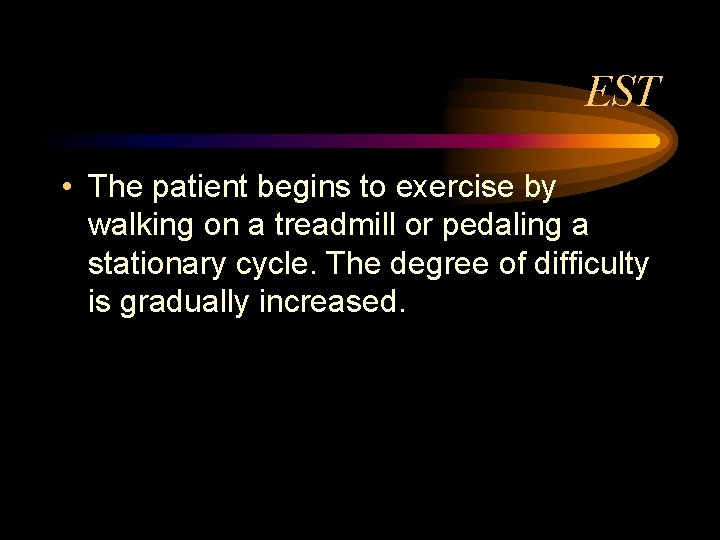 EST

• The patient begins to exercise by walking on a treadmill or pedaling a stationary cycle. The degree of difficulty is gradually increased.